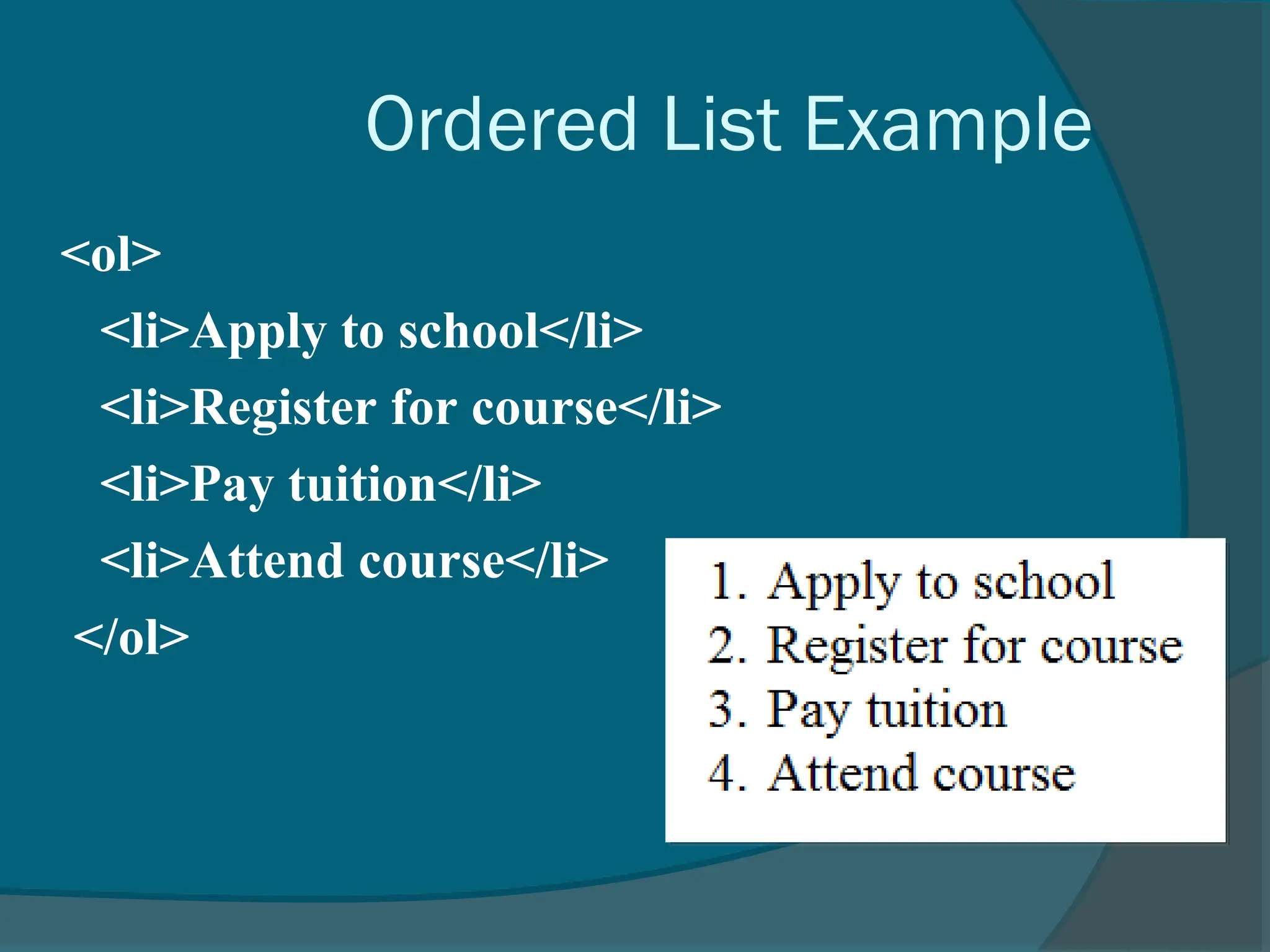 Ordered List Example

<ol>
<li>Apply to school</li>
<li>Register for course</li>
<li>Pay tuition</li>
<li>Attend course</li>
</ol>

1. Apply to school
2. Register for course
3. Pay tuition
4. Attend course